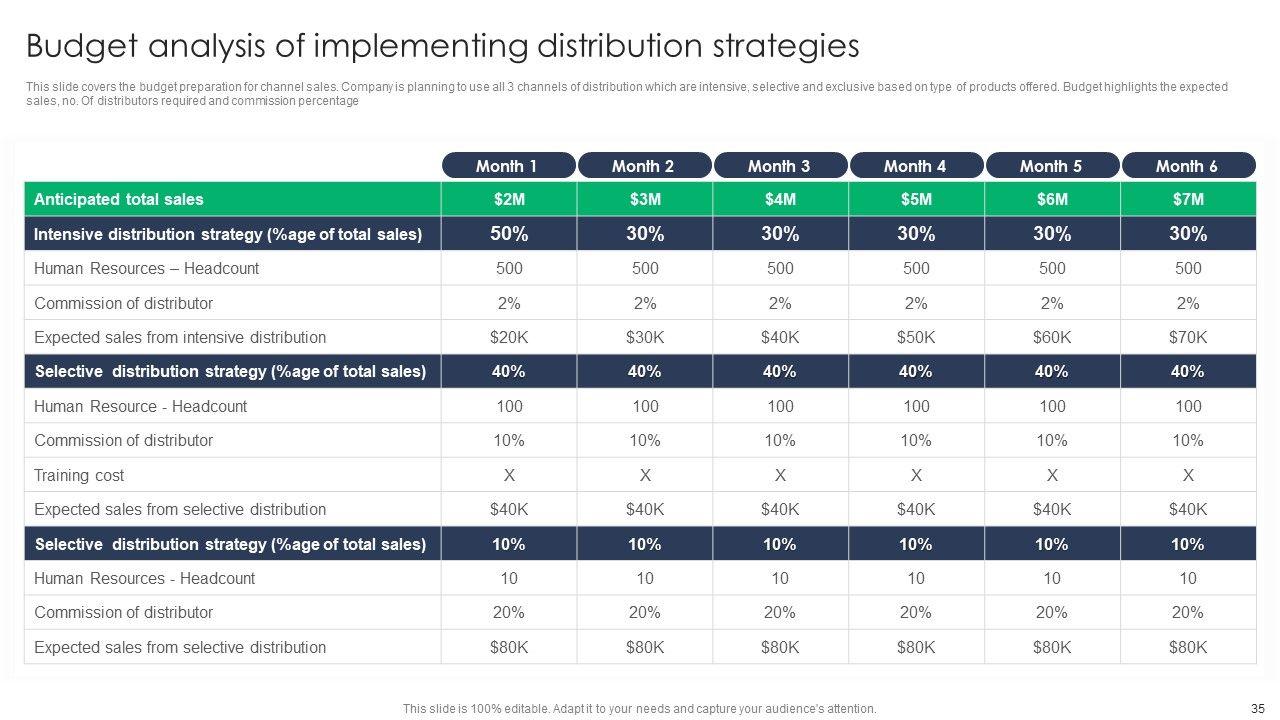 Budget analysis of implementing distribution strategies

This slide covers the budget preparation for channel sales. Company is planning to use all 3 channels of distribution which are intensive, selective and exclusive based on type of products offered. Budget highlights the expected sales, no. Of distributors required and commission percentage

| | Month 1 | Month 2 | Month 3 | Month 4 | Month 5 | Month 6 |
|---|---|---|---|---|---|---|
| Anticipated total sales | $2M | $3M | $4M | $5M | $6M | $7M |
| Intensive distribution strategy (%age of total sales) | 50% | 30% | 30% | 30% | 30% | 30% |
| Human Resources – Headcount | 500 | 500 | 500 | 500 | 500 | 500 |
| Commission of distributor | 2% | 2% | 2% | 2% | 2% | 2% |
| Expected sales from intensive distribution | $20K | $30K | $40K | $50K | $60K | $70K |
| Selective distribution strategy (%age of total sales) | 40% | 40% | 40% | 40% | 40% | 40% |
| Human Resource - Headcount | 100 | 100 | 100 | 100 | 100 | 100 |
| Commission of distributor | 10% | 10% | 10% | 10% | 10% | 10% |
| Training cost | X | X | X | X | X | X |
| Expected sales from selective distribution | $40K | $40K | $40K | $40K | $40K | $40K |
| Selective distribution strategy (%age of total sales) | 10% | 10% | 10% | 10% | 10% | 10% |
| Human Resources - Headcount | 10 | 10 | 10 | 10 | 10 | 10 |
| Commission of distributor | 20% | 20% | 20% | 20% | 20% | 20% |
| Expected sales from selective distribution | $80K | $80K | $80K | $80K | $80K | $80K |

This slide is 100% editable. Adapt it to your needs and capture your audience's attention.

35